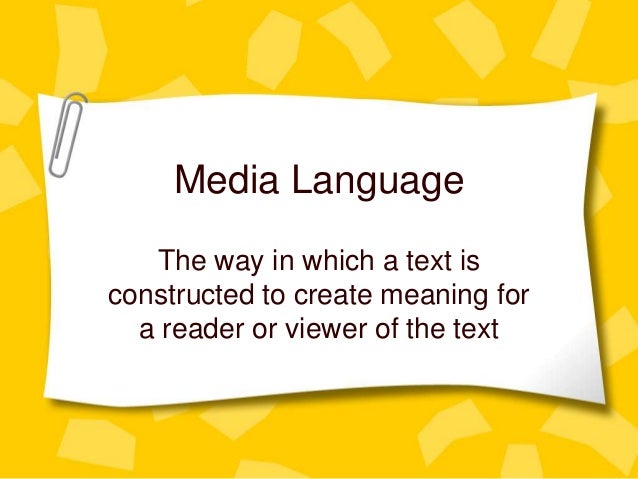 Media Language

The way in which a text is constructed to create meaning for a reader or viewer of the text